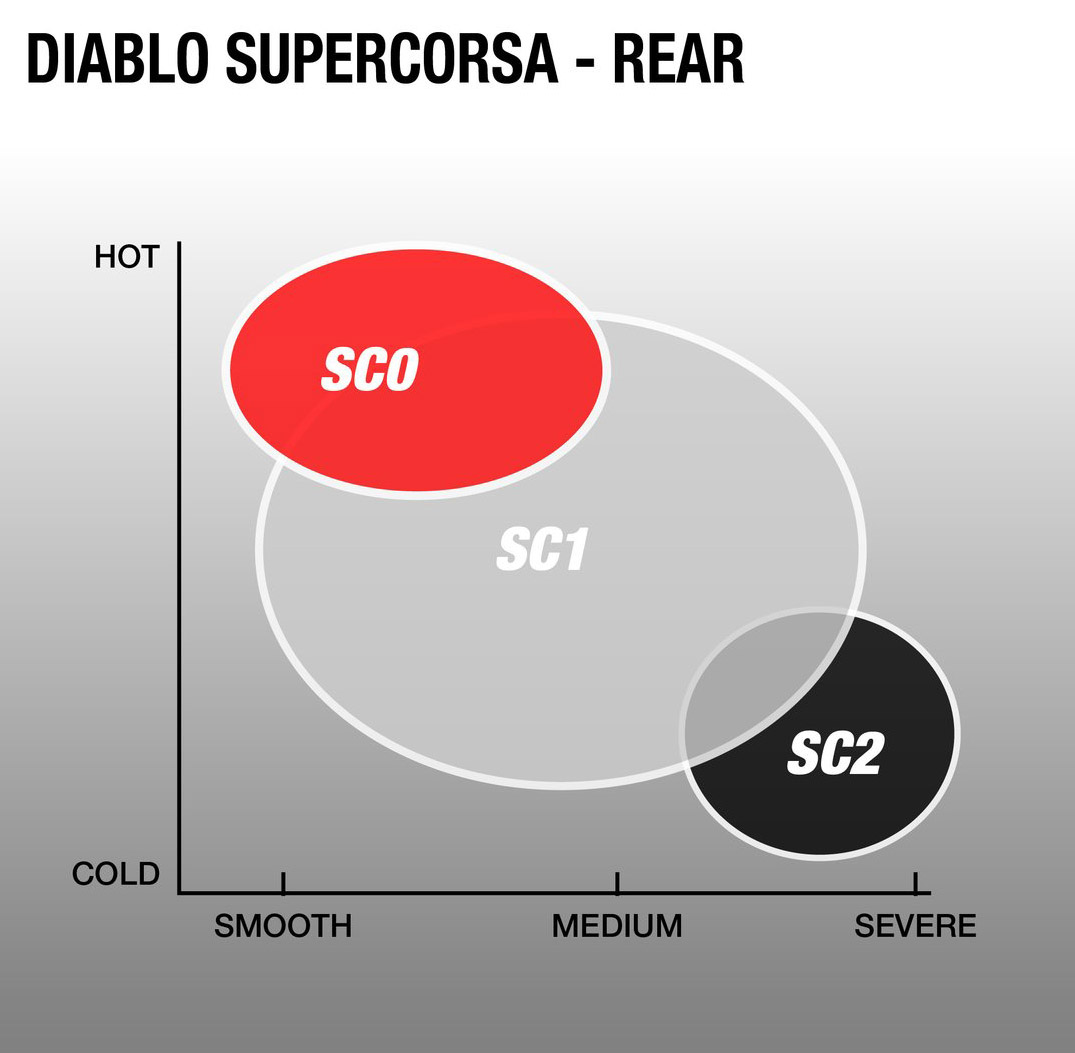 DIABLO SUPERCORSA - REAR

HOT

SC0

SC1

SC2

COLD

SMOOTH

MEDIUM

SEVERE